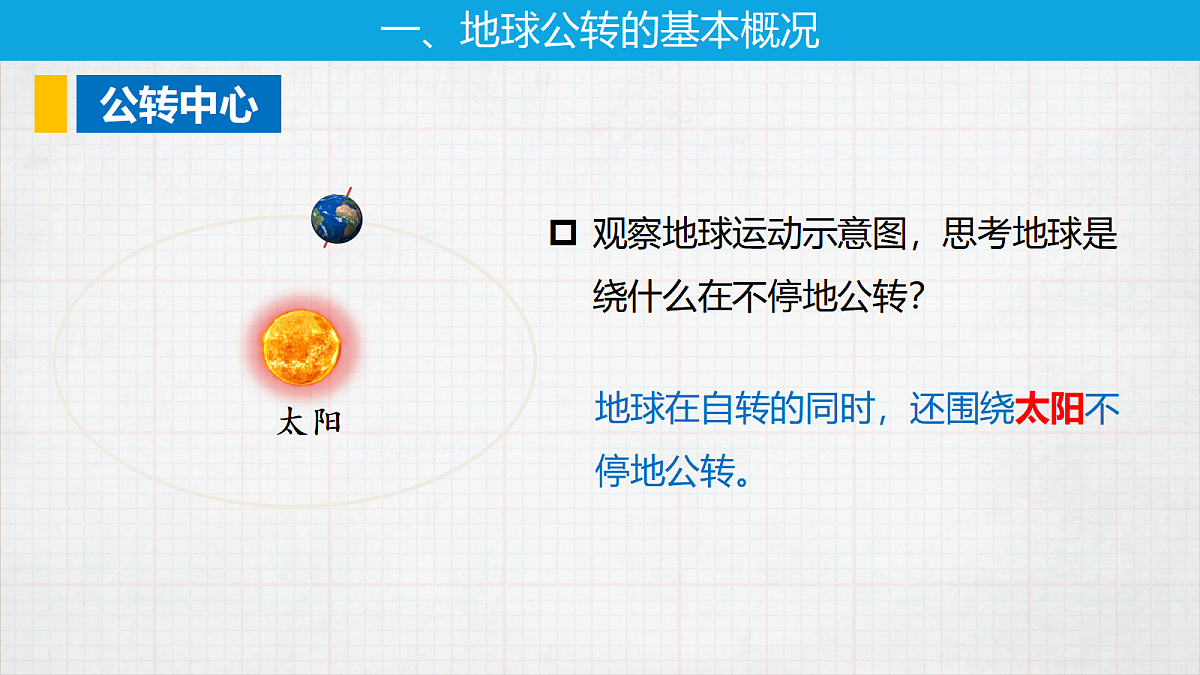 一、地球公转的基本概况

公转中心

太阳

观察地球运动示意图，思考地球是绕什么在不停地公转？

地球在自转的同时，还围绕太阳不停地公转。